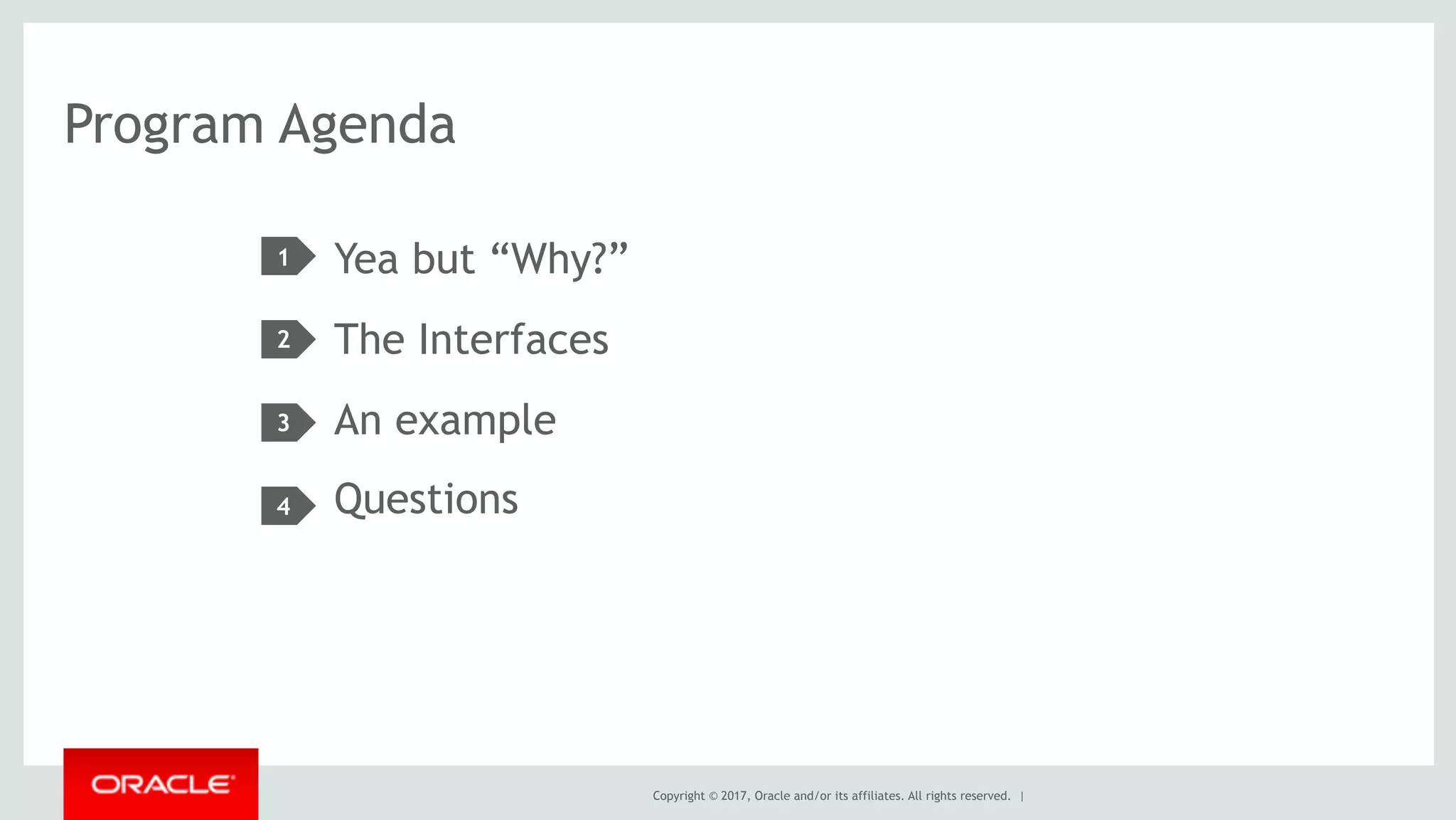 Program Agenda

1 Yea but “Why?”

2 The Interfaces

3 An example

4 Questions

ORACLE

Copyright © 2017, Oracle and/or its affiliates. All rights reserved. |